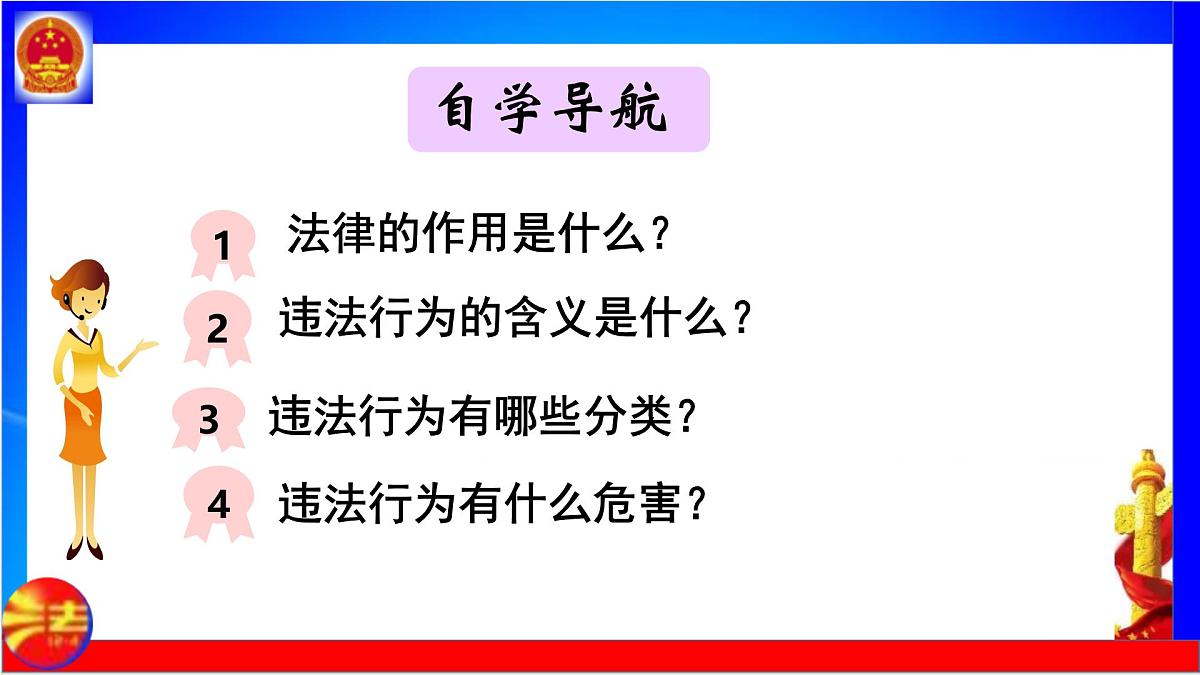 自学导航

1 法律的作用是什么？

2 违法行为的含义是什么？

3 违法行为有哪些分类？

4 违法行为有什么危害？

法